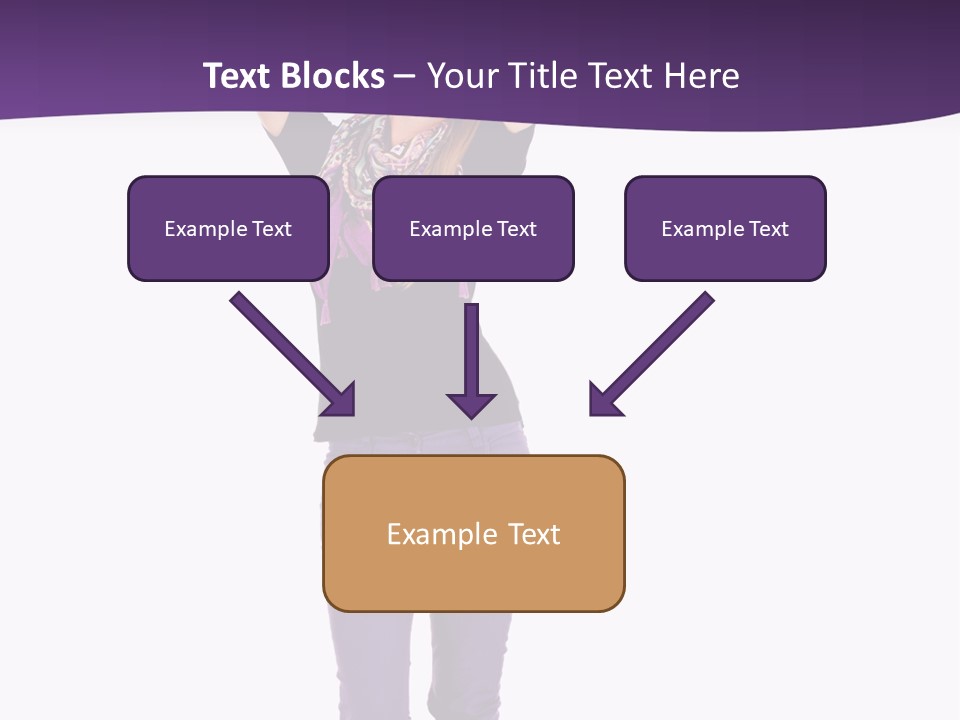 Text Blocks – Your Title Text Here

Example Text

Example Text

Example Text

Example Text